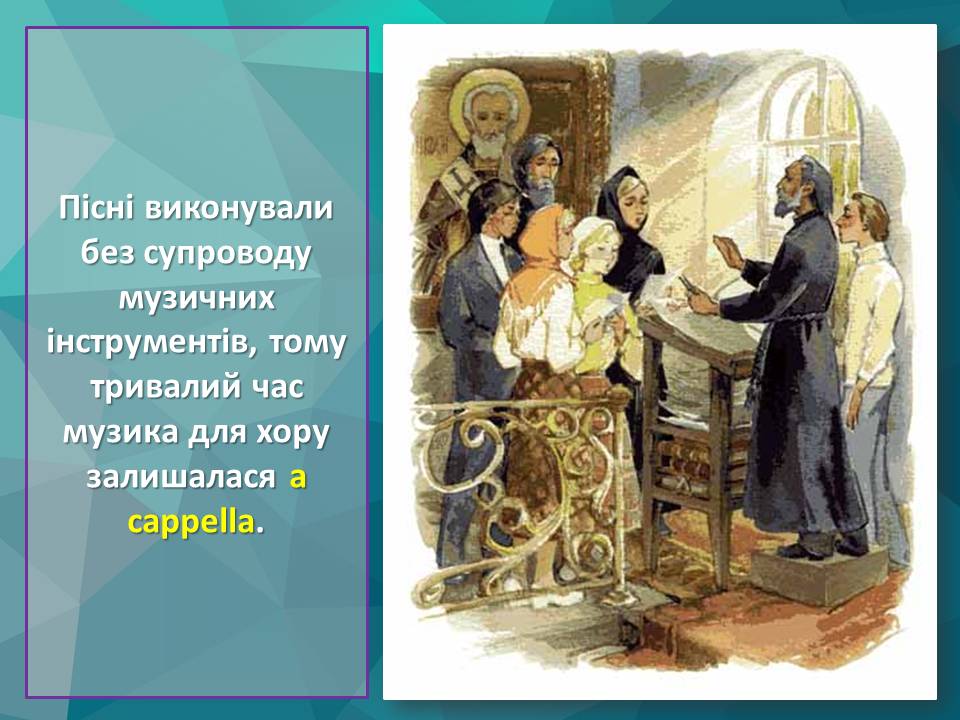 Пісні виконували без супроводу музичних інструментів, тому тривалий час музика для хору залишалася a cappella.